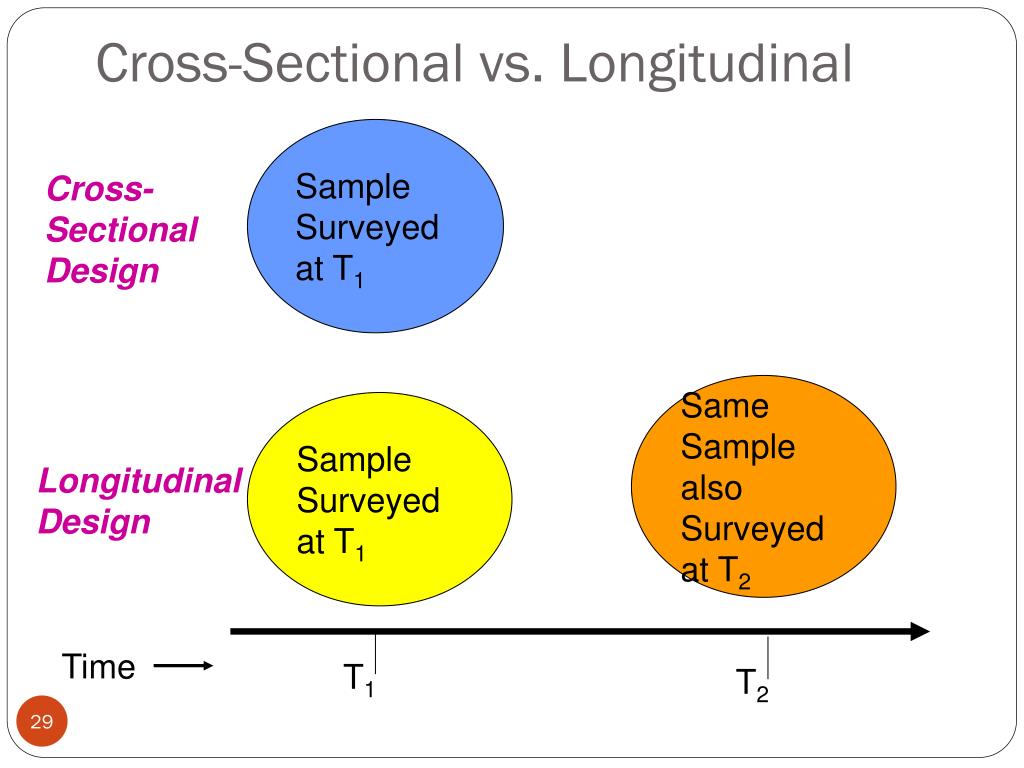 Cross-Sectional vs. Longitudinal

Cross-Sectional Design

Sample Surveyed at $T_1$

Longitudinal Design

Sample Surveyed at $T_1$

Same Sample also Surveyed at $T_2$

Time

$T_1$

$T_2$

29